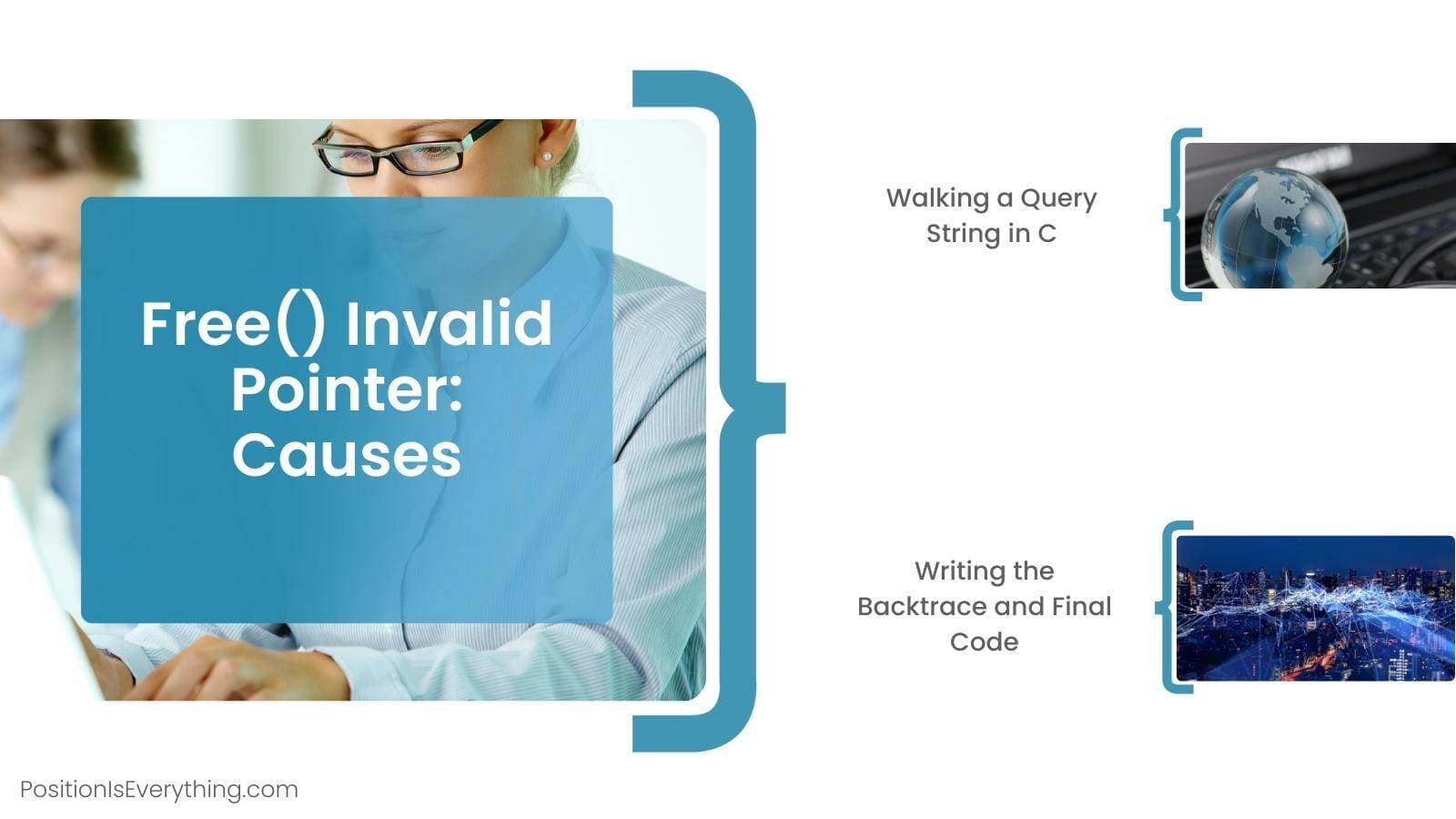 Free() Invalid Pointer: Causes

Walking a Query String in C

Writing the Backtrace and Final Code

PositionIsEverything.com